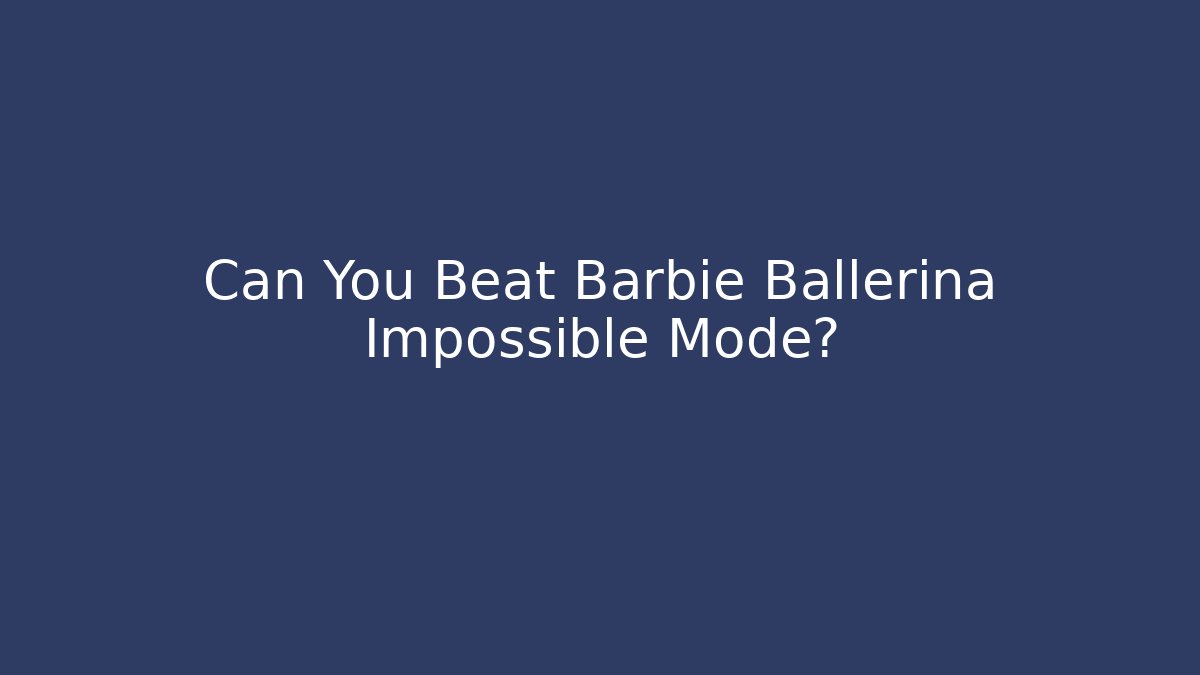 Can You Beat Barbie Ballerina Impossible Mode?